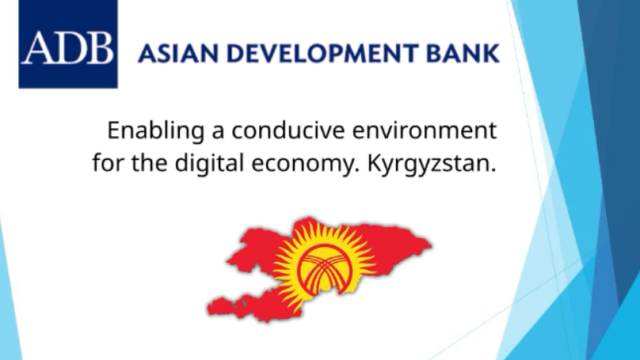 ADB ASIAN DEVELOPMENT BANK

Enabling a conducive environment for the digital economy. Kyrgyzstan.